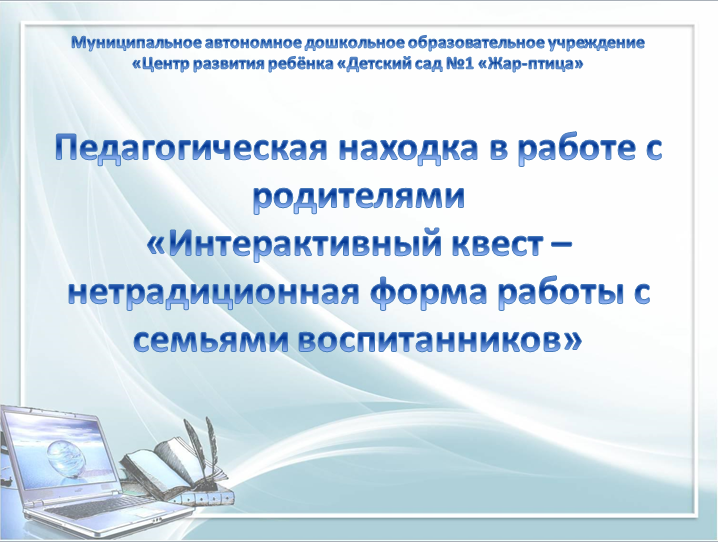 Муниципальное автономное дошкольное образовательное учреждение «Центр развития ребёнка «Детский сад №1 «Жар-птица»

Педагогическая находка в работе с родителями «Интерактивный квест – нетрадиционная форма работы с семьями воспитанников»